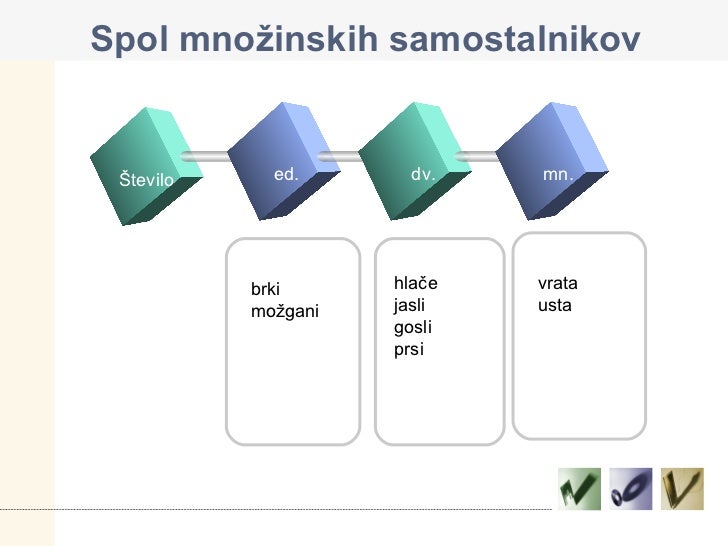 Spol množinskih samostalnikov

Število

ed.

dv.

mn.

brki
možgani

hlače
jasli
gosli
prsi

vrata
usta